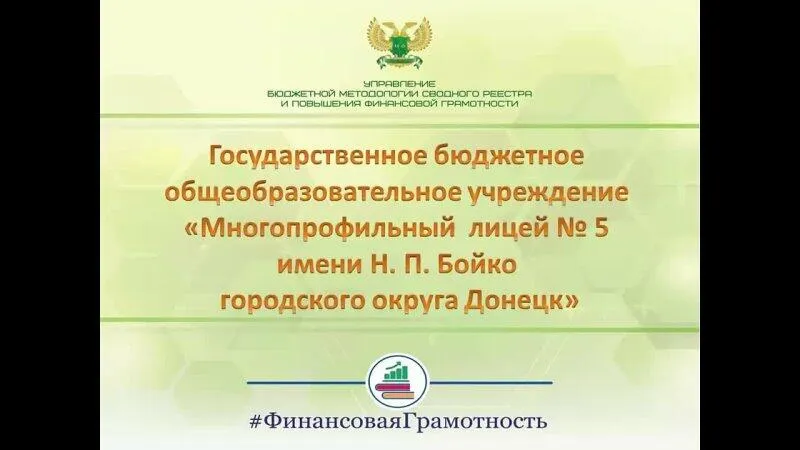 УПРАВЛЕНИЕ
БЮДЖЕТНОЙ МЕТОДОЛОГИИ СВОДНОГО РЕЕСТРА
И ПОВЫШЕНИЯ ФИНАНСОВОЙ ГРАМОТНОСТИ

Государственное бюджетное общеобразовательное учреждение «Многопрофильный лицей № 5 имени Н. П. Бойко городского округа Донецк»

#ФинансоваяГрамотность